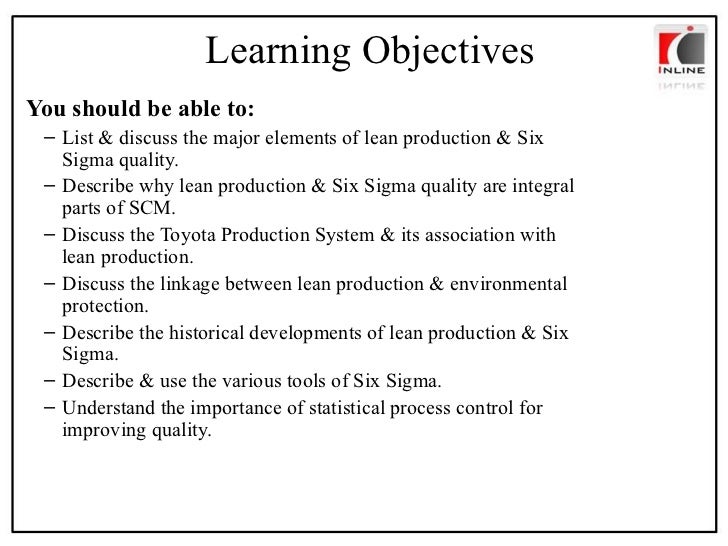 Learning Objectives

INLINE

You should be able to:

– List & discuss the major elements of lean production & Six Sigma quality.

– Describe why lean production & Six Sigma quality are integral parts of SCM.

– Discuss the Toyota Production System & its association with lean production.

– Discuss the linkage between lean production & environmental protection.

– Describe the historical developments of lean production & Six Sigma.

– Describe & use the various tools of Six Sigma.

– Understand the importance of statistical process control for improving quality.